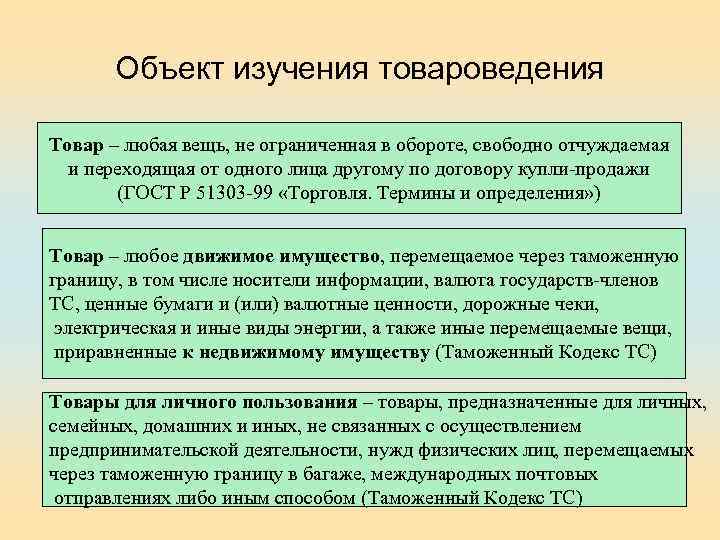 Объект изучения товароведения

Товар – любая вещь, не ограниченная в обороте, свободно отчуждаемая и переходящая от одного лица другому по договору купли-продажи (ГОСТ Р 51303-99 «Торговля. Термины и определения»)

Товар – любое движимое имущество, перемещаемое через таможенную границу, в том числе носители информации, валюта государств-членов ТС, ценные бумаги и (или) валютные ценности, дорожные чеки, электрическая и иные виды энергии, а также иные перемещаемые вещи, приравненные к недвижимому имуществу (Таможенный Кодекс ТС)

Товары для личного пользования – товары, предназначенные для личных, семейных, домашних и иных, не связанных с осуществлением предпринимательской деятельности, нужд физических лиц, перемещаемых через таможенную границу в багаже, международных почтовых отправлениях либо иным способом (Таможенный Кодекс ТС)